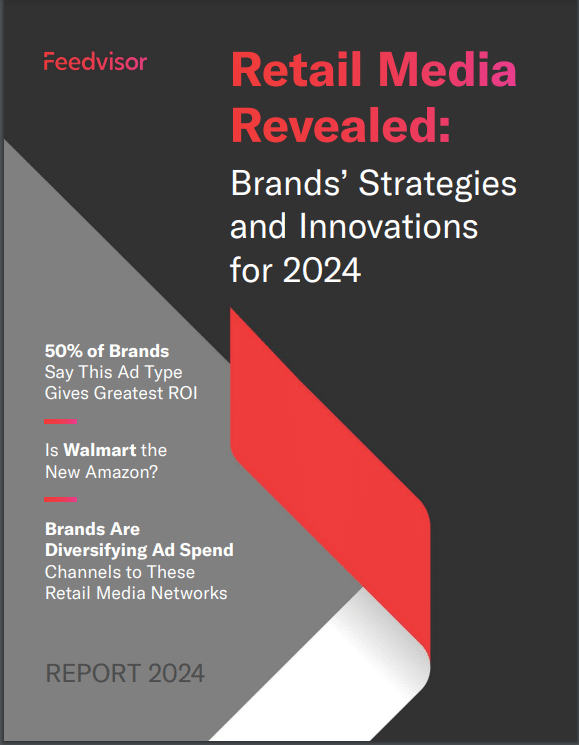 Feedvisor

Retail Media Revealed:

Brands' Strategies and Innovations for 2024

50% of Brands Say This Ad Type Gives Greatest ROI

Is Walmart the New Amazon?

Brands Are Diversifying Ad Spend Channels to These Retail Media Networks

REPORT 2024